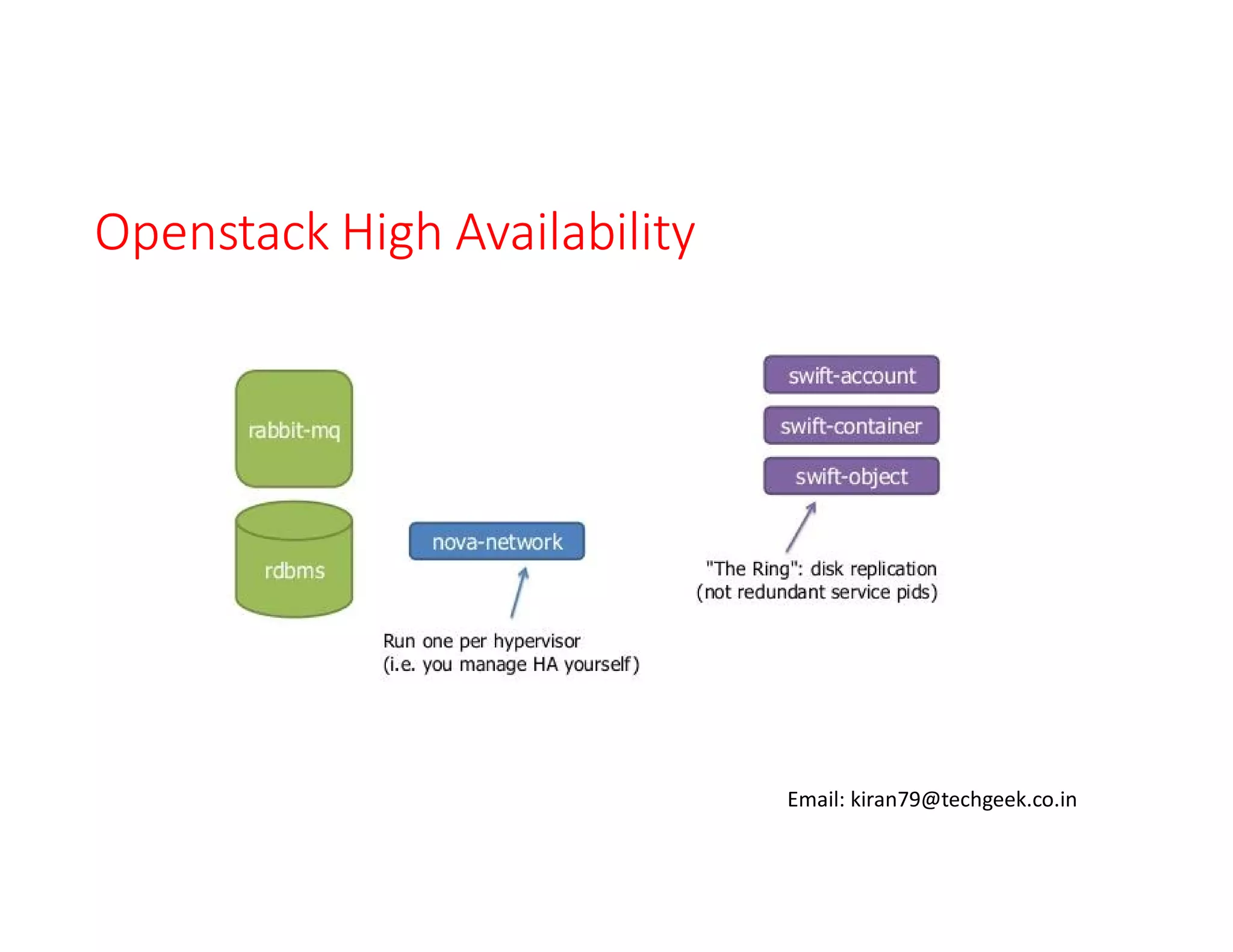 Openstack High Availability

rabbit-mq

rdbms

nova-network

Run one per hypervisor
(i.e. you manage HA yourself)

swift-account

swift-container

swift-object

"The Ring": disk replication
(not redundant service pids)

Email: kiran79@techgeek.co.in